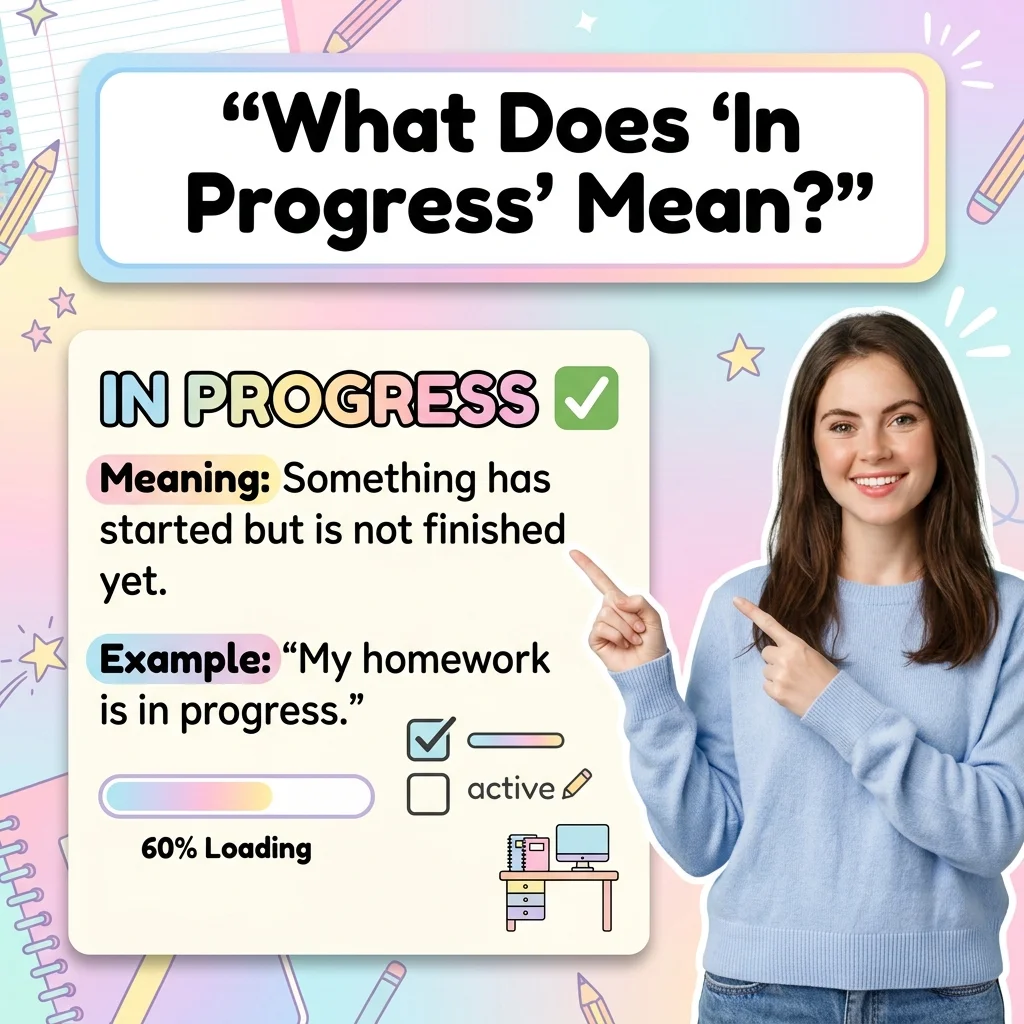 "What Does 'In Progress' Mean?"

IN PROGRESS ☑

Meaning: Something has started but is not finished yet.

Example: "My homework is in progress."

☑

☐ active

60% Loading